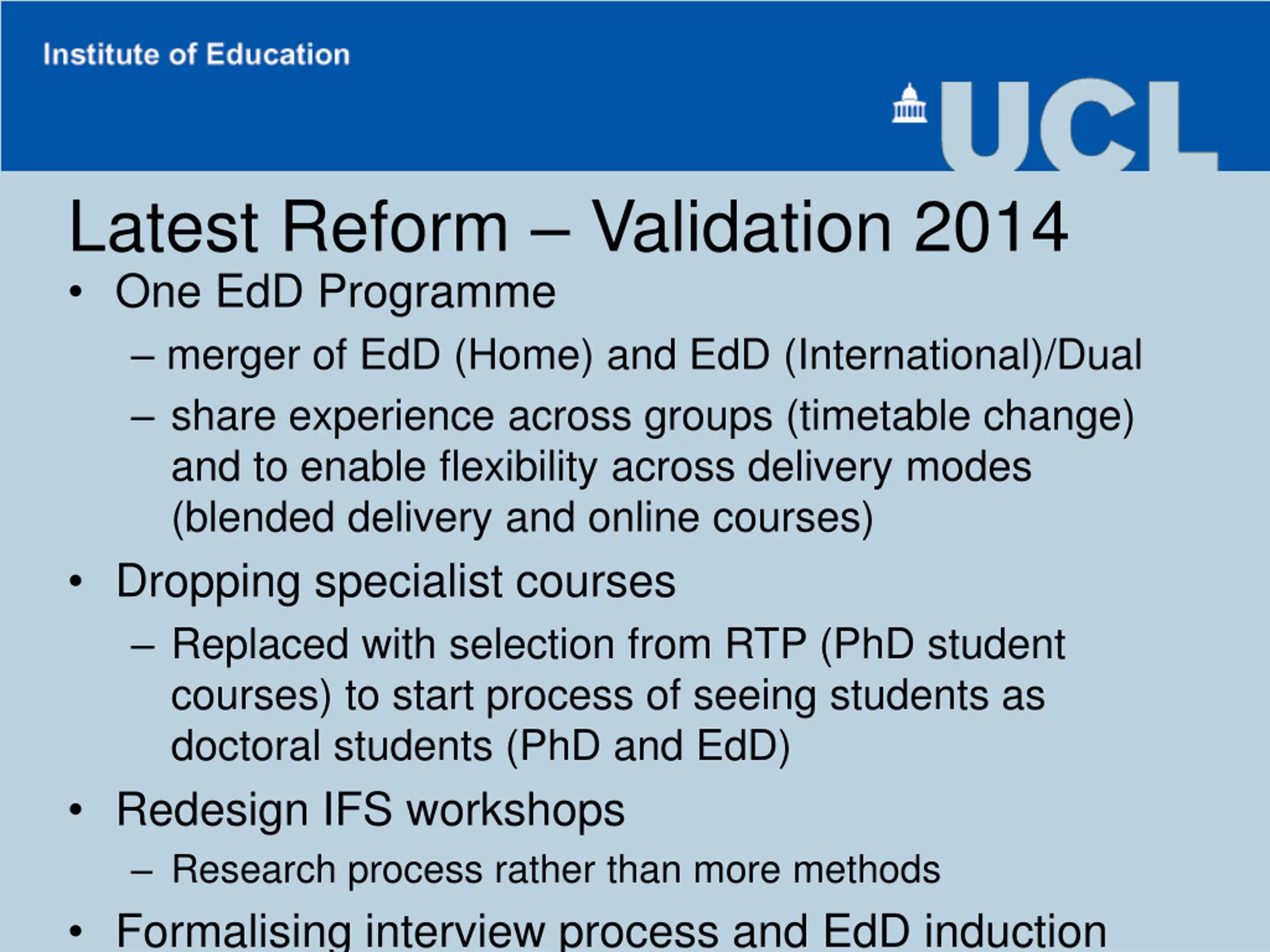 Institute of Education

UCL

Latest Reform – Validation 2014

• One EdD Programme
– merger of EdD (Home) and EdD (International)/Dual
– share experience across groups (timetable change) and to enable flexibility across delivery modes (blended delivery and online courses)

• Dropping specialist courses
– Replaced with selection from RTP (PhD student courses) to start process of seeing students as doctoral students (PhD and EdD)

• Redesign IFS workshops
– Research process rather than more methods

• Formalising interview process and EdD induction